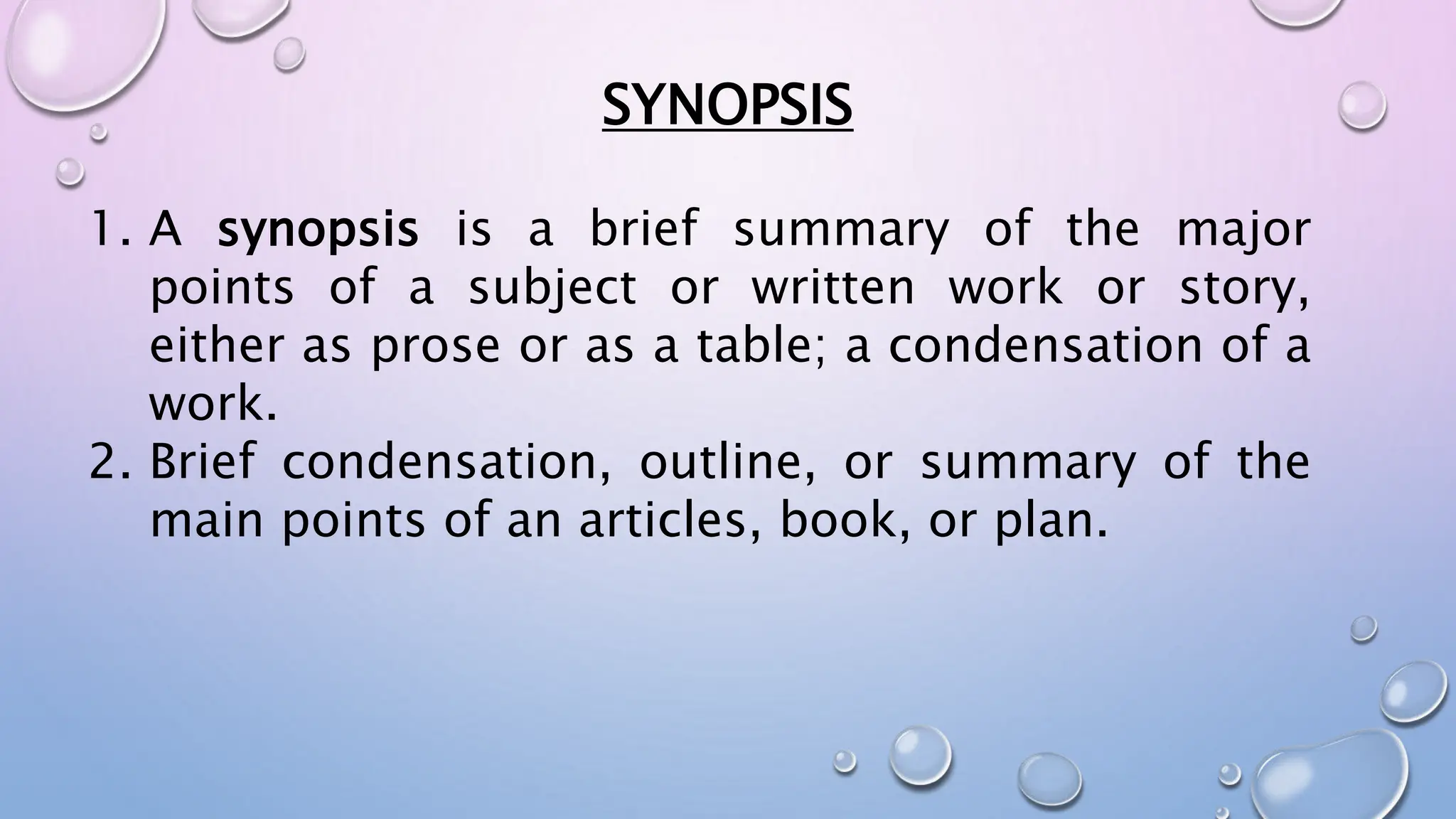 SYNOPSIS

1. A synopsis is a brief summary of the major points of a subject or written work or story, either as prose or as a table; a condensation of a work.
2. Brief condensation, outline, or summary of the main points of an articles, book, or plan.